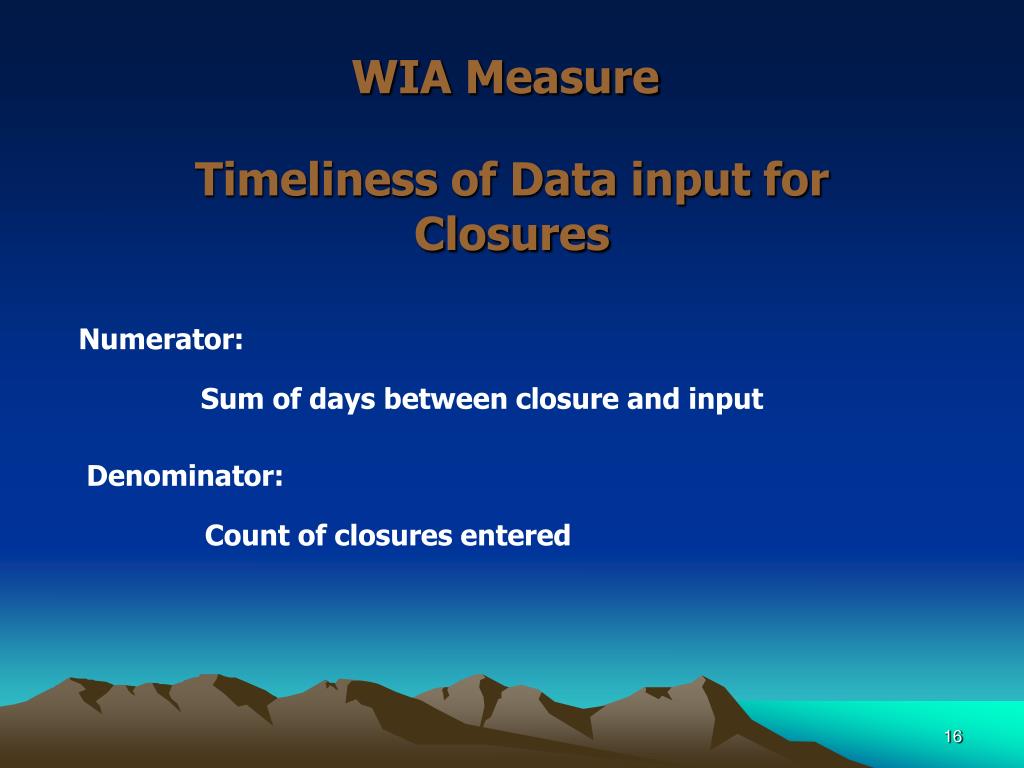 WIA Measure

Timeliness of Data input for Closures

Numerator:

Sum of days between closure and input

Denominator:

Count of closures entered

16